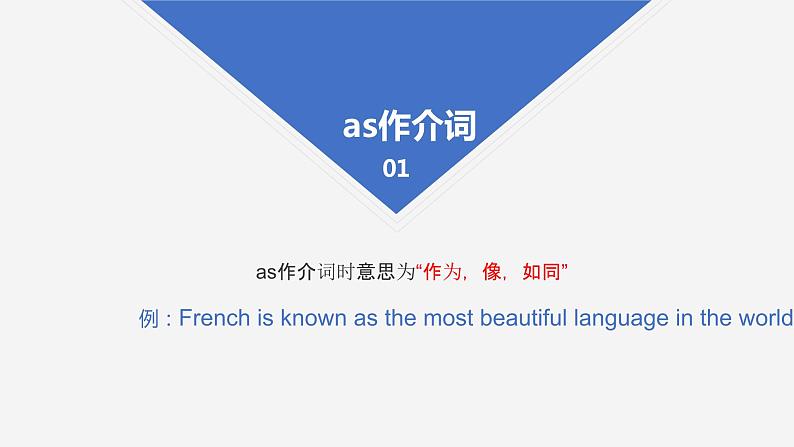 as作介词

01

as作介词时意思为“作为，像，如同”

例 : French is known as the most beautiful language in the world